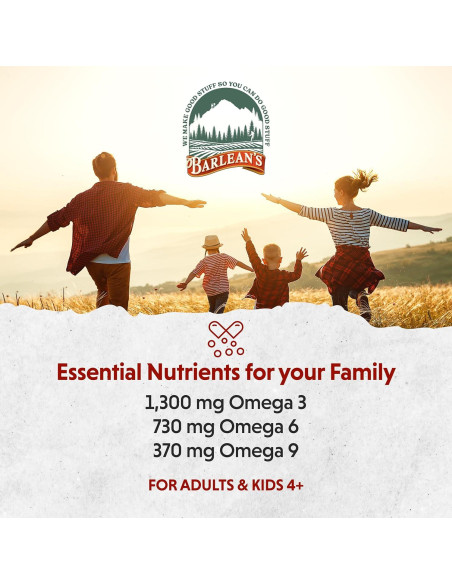 WE MAKE GOOD STUFF SO YOU CAN DO GOOD STUFF
BARLEAN'S

Essential Nutrients for your Family

1,300 mg Omega 3
730 mg Omega 6
370 mg Omega 9

FOR ADULTS & KIDS 4+